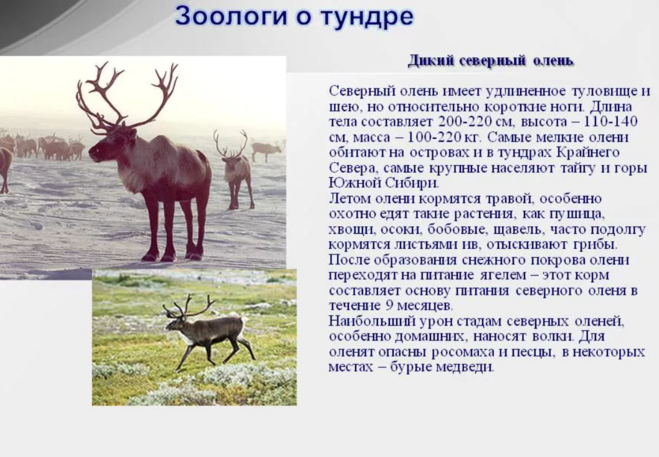 Зоологи о тундре

Дикий северный олень

Северный олень имеет удлиненное туловище и шею, но относительно короткие ноги. Длина тела составляет 200-220 см, высота – 110-140 см, масса – 100-220 кг. Самые мелкие олени обитают на островах и в тундрах Крайнего Севера, самые крупные населяют тайгу и горы Южной Сибири.
Летом олени кормятся травой, особенно охотно едят такие растения, как пушица, хвощи, осоки, бобовые, щавель, часто подолгу кормятся листьями ив, отыскивают грибы.
После образования снежного покрова олени переходят на питание ягелем – этот корм составляет основу питания северного оленя в течение 9 месяцев.
Наибольший урон стадам северных оленей, особенно домашних, наносят волки. Для оленят опасны росомаха и песцы, в некоторых местах – бурые медведи.